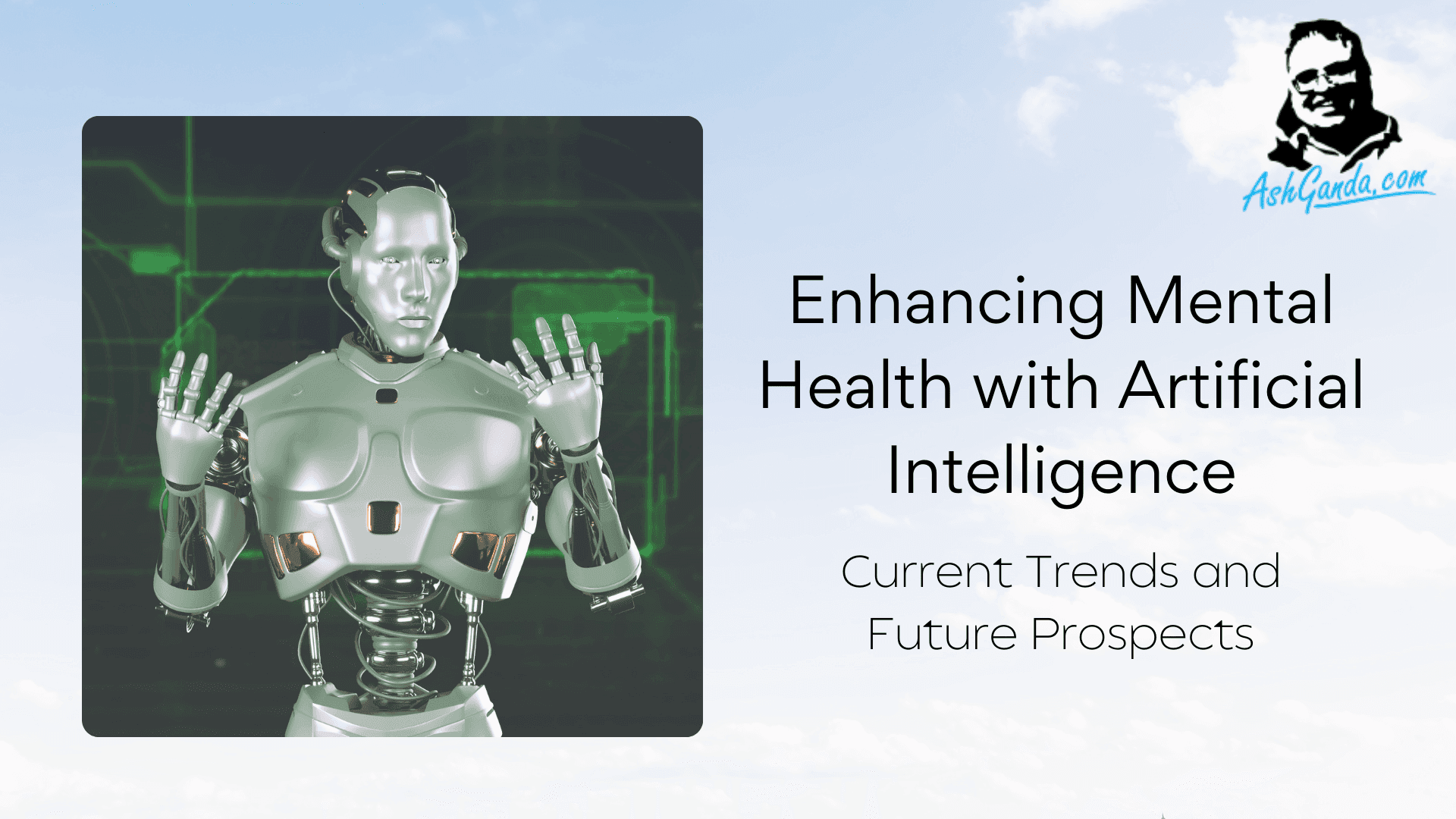 AshGanda.com

Enhancing Mental Health with Artificial Intelligence

Current Trends and Future Prospects